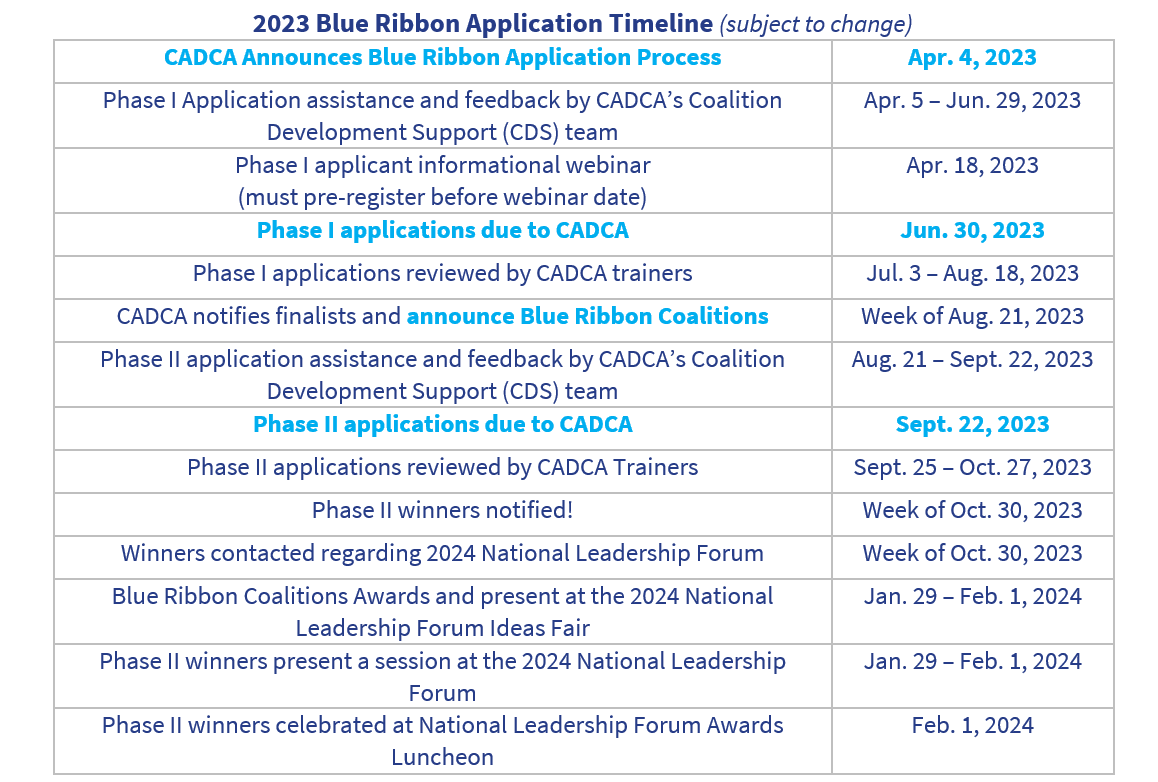 2023 Blue Ribbon Application Timeline (subject to change)

| CADCA Announces Blue Ribbon Application Process | Apr. 4, 2023 |
|---|---|
| Phase I Application assistance and feedback by CADCA's Coalition Development Support (CDS) team | Apr. 5 – Jun. 29, 2023 |
| Phase I applicant informational webinar (must pre-register before webinar date) | Apr. 18, 2023 |
| Phase I applications due to CADCA | Jun. 30, 2023 |
| Phase I applications reviewed by CADCA trainers | Jul. 3 – Aug. 18, 2023 |
| CADCA notifies finalists and announce Blue Ribbon Coalitions | Week of Aug. 21, 2023 |
| Phase II application assistance and feedback by CADCA's Coalition Development Support (CDS) team | Aug. 21 – Sept. 22, 2023 |
| Phase II applications due to CADCA | Sept. 22, 2023 |
| Phase II applications reviewed by CADCA Trainers | Sept. 25 – Oct. 27, 2023 |
| Phase II winners notified! | Week of Oct. 30, 2023 |
| Winners contacted regarding 2024 National Leadership Forum | Week of Oct. 30, 2023 |
| Blue Ribbon Coalitions Awards and present at the 2024 National Leadership Forum Ideas Fair | Jan. 29 – Feb. 1, 2024 |
| Phase II winners present a session at the 2024 National Leadership Forum | Jan. 29 – Feb. 1, 2024 |
| Phase II winners celebrated at National Leadership Forum Awards Luncheon | Feb. 1, 2024 |